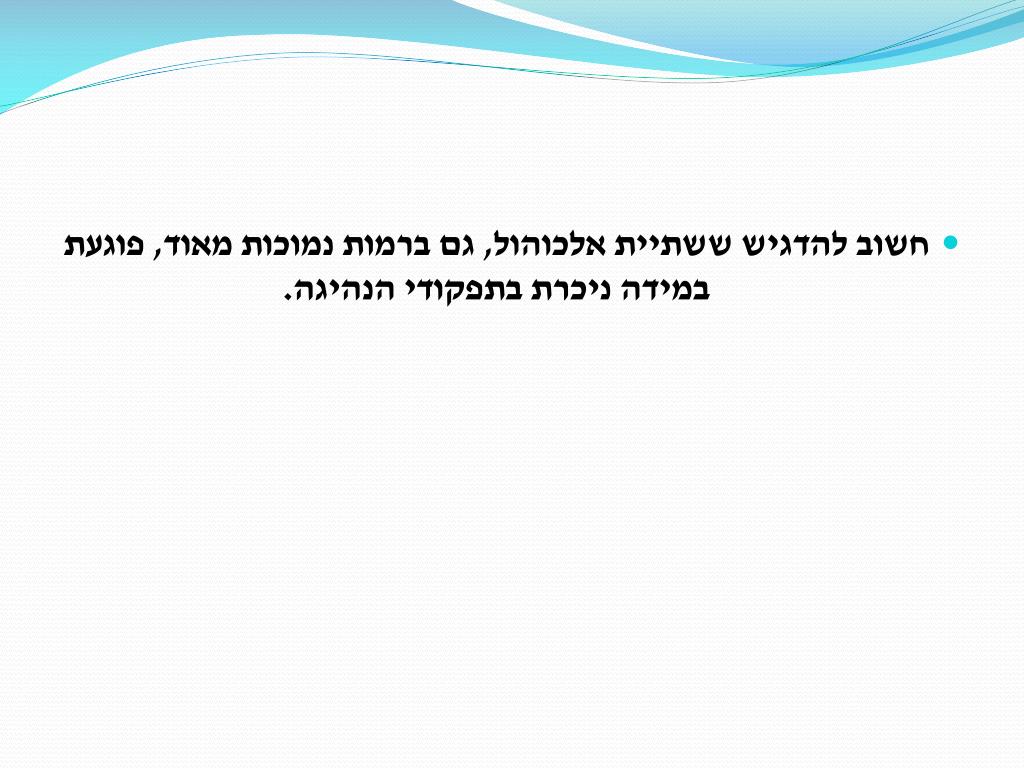 • חשוב להדגיש ששתיית אלכוהול, גם ברמות נמוכות מאוד, פוגעת במידה ניכרת בתפקודי הנהיגה.